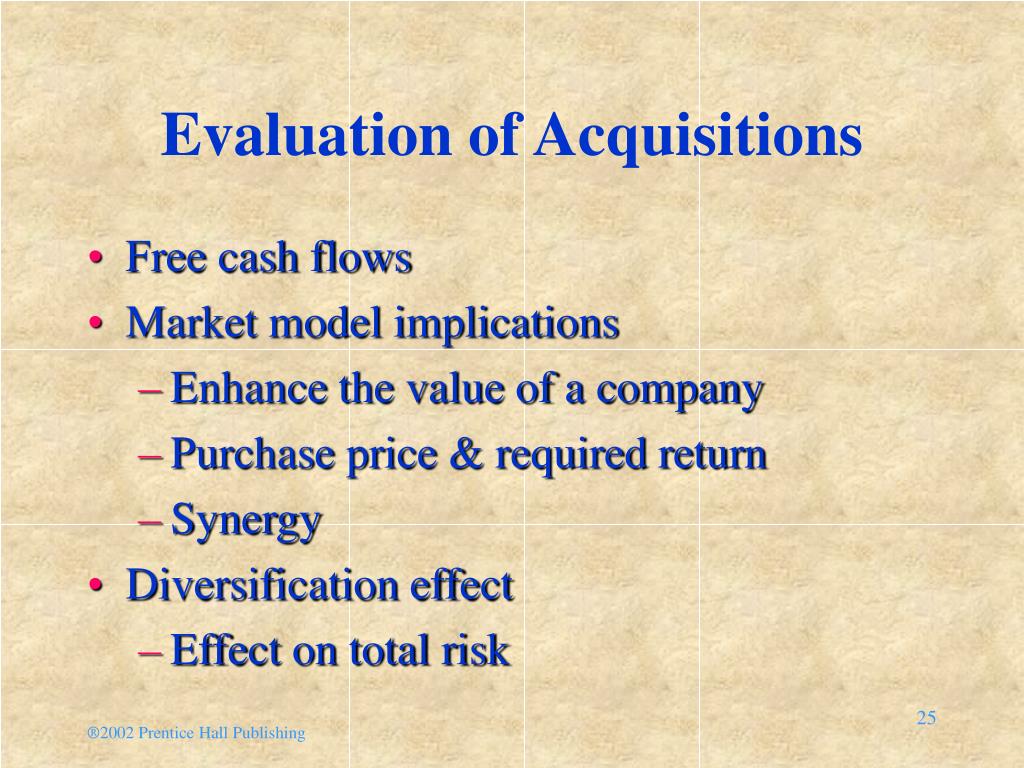 Evaluation of Acquisitions

• Free cash flows
• Market model implications
– Enhance the value of a company
– Purchase price & required return
– Synergy
• Diversification effect
– Effect on total risk

®2002 Prentice Hall Publishing

25